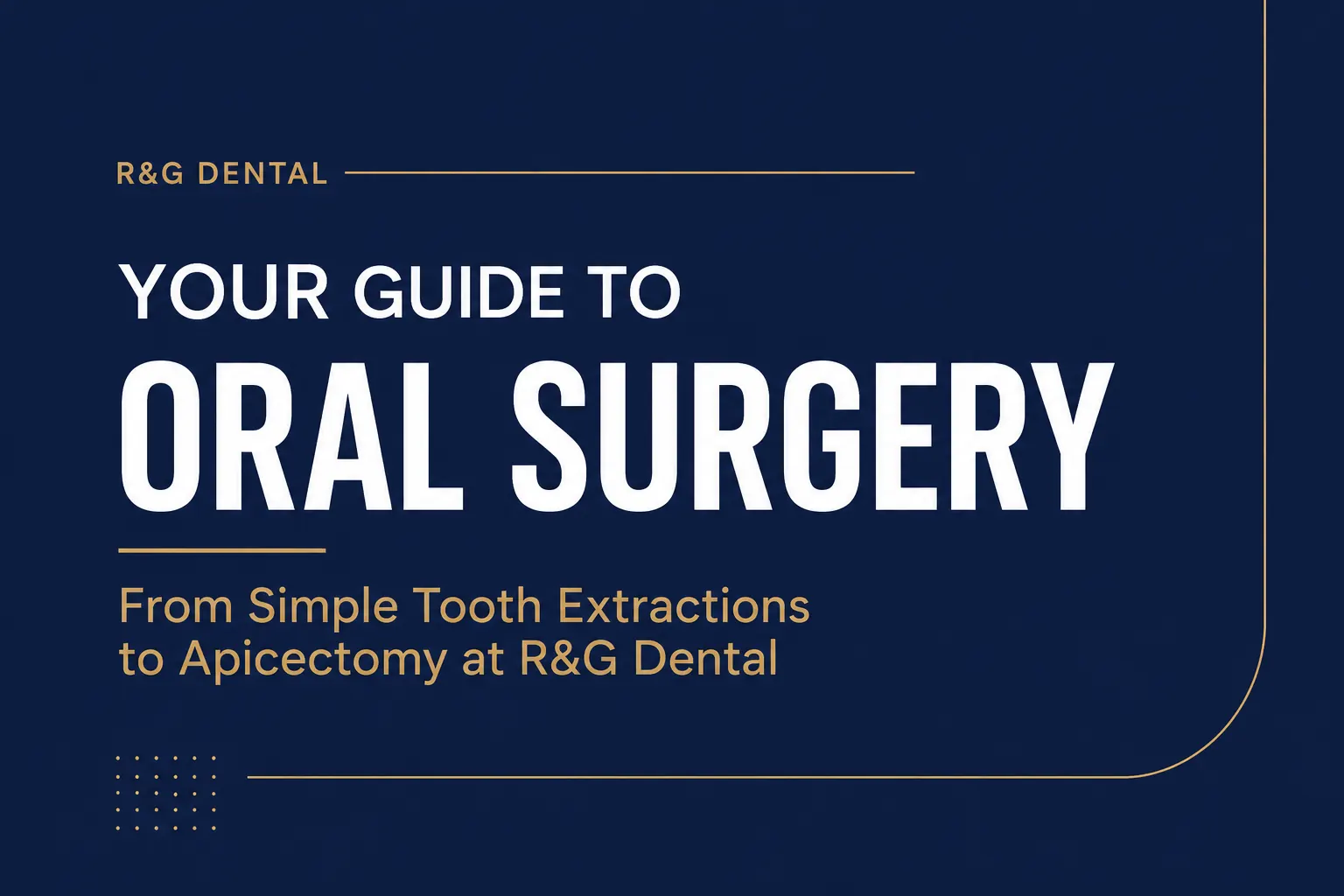 R&G DENTAL

YOUR GUIDE TO
ORAL SURGERY

From Simple Tooth Extractions to Apicectomy at R&G Dental